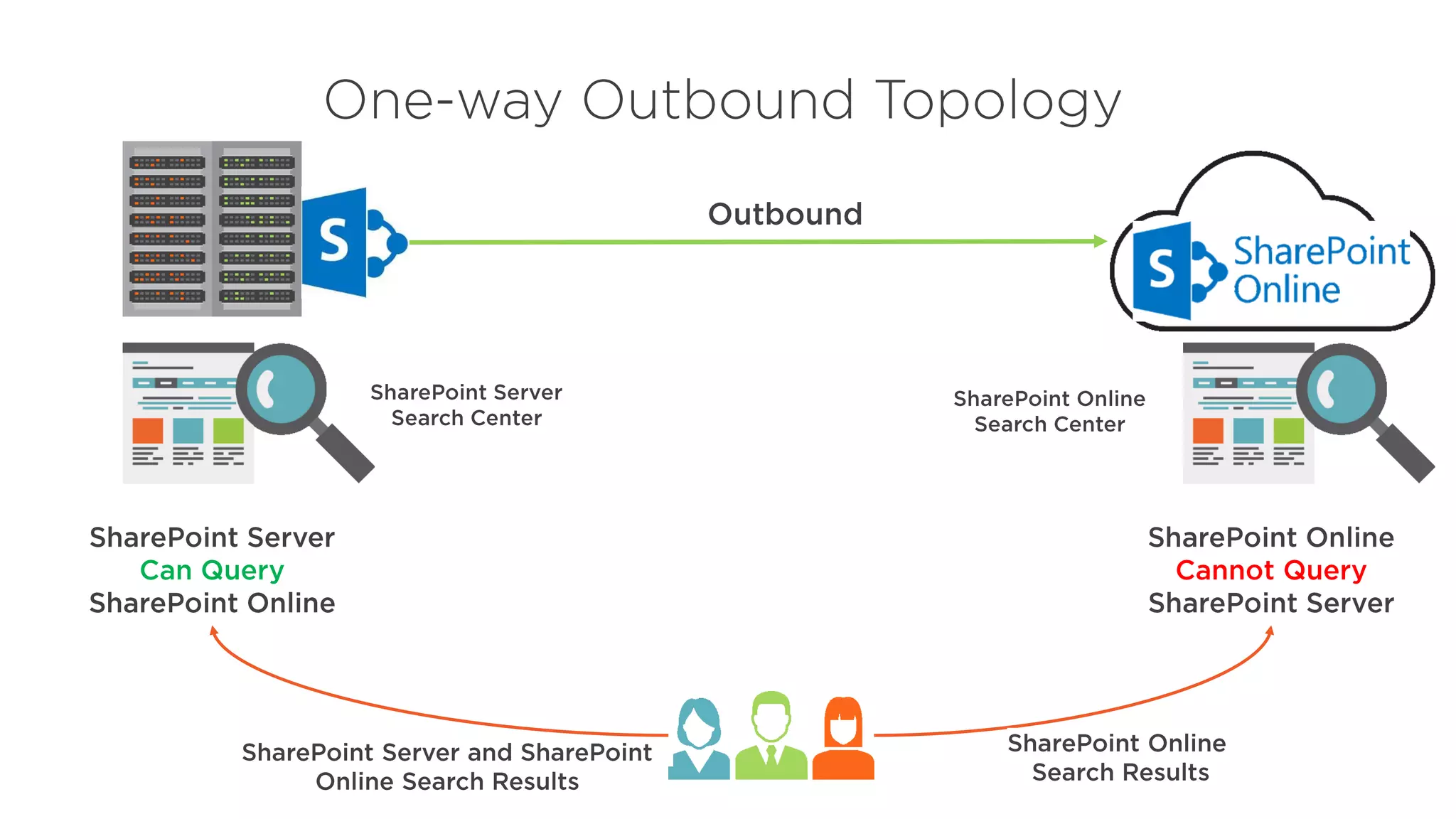 One-way Outbound Topology

S

Outbound

S SharePoint Online

SharePoint Server Search Center

SharePoint Online Search Center

SharePoint Server
Can Query
SharePoint Online

SharePoint Online
Cannot Query
SharePoint Server

SharePoint Server and SharePoint Online Search Results

SharePoint Online Search Results